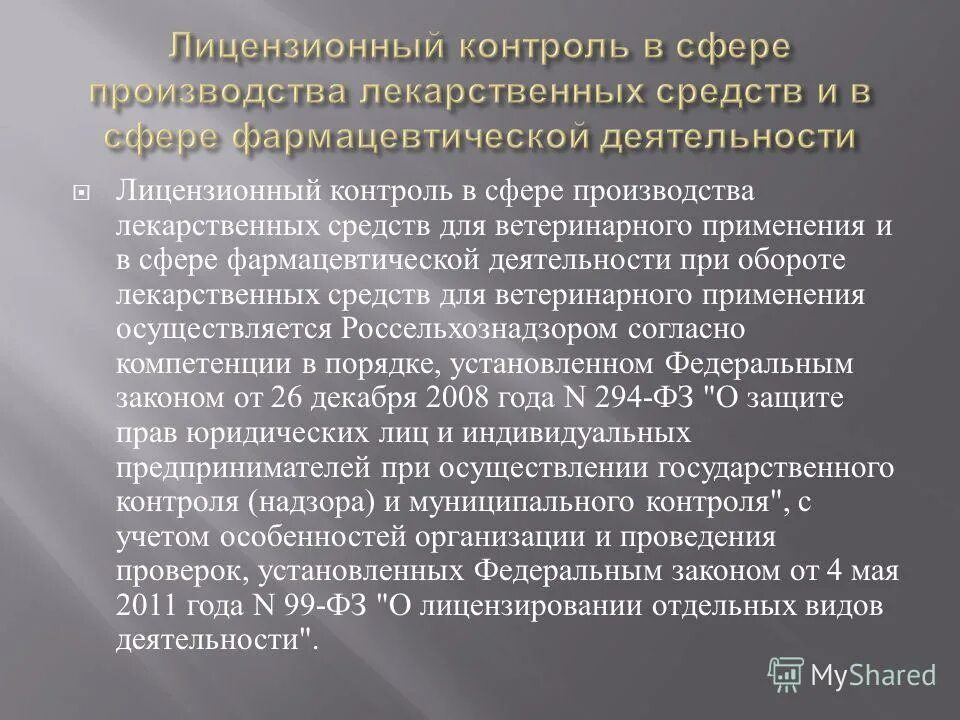 Лицензионный контроль в сфере производства лекарственных средств и в сфере фармацевтической деятельности

Лицензионный контроль в сфере производства лекарственных средств для ветеринарного применения и в сфере фармацевтической деятельности при обороте лекарственных средств для ветеринарного применения осуществляется Россельхознадзором согласно компетенции в порядке, установленном Федеральным законом от 26 декабря 2008 года N 294-ФЗ "О защите прав юридических лиц и индивидуальных предпринимателей при осуществлении государственного контроля (надзора) и муниципального контроля", с учетом особенностей организации и проведения проверок, установленных Федеральным законом от 4 мая 2011 года N 99-ФЗ "О лицензировании отдельных видов деятельности".

MyShared